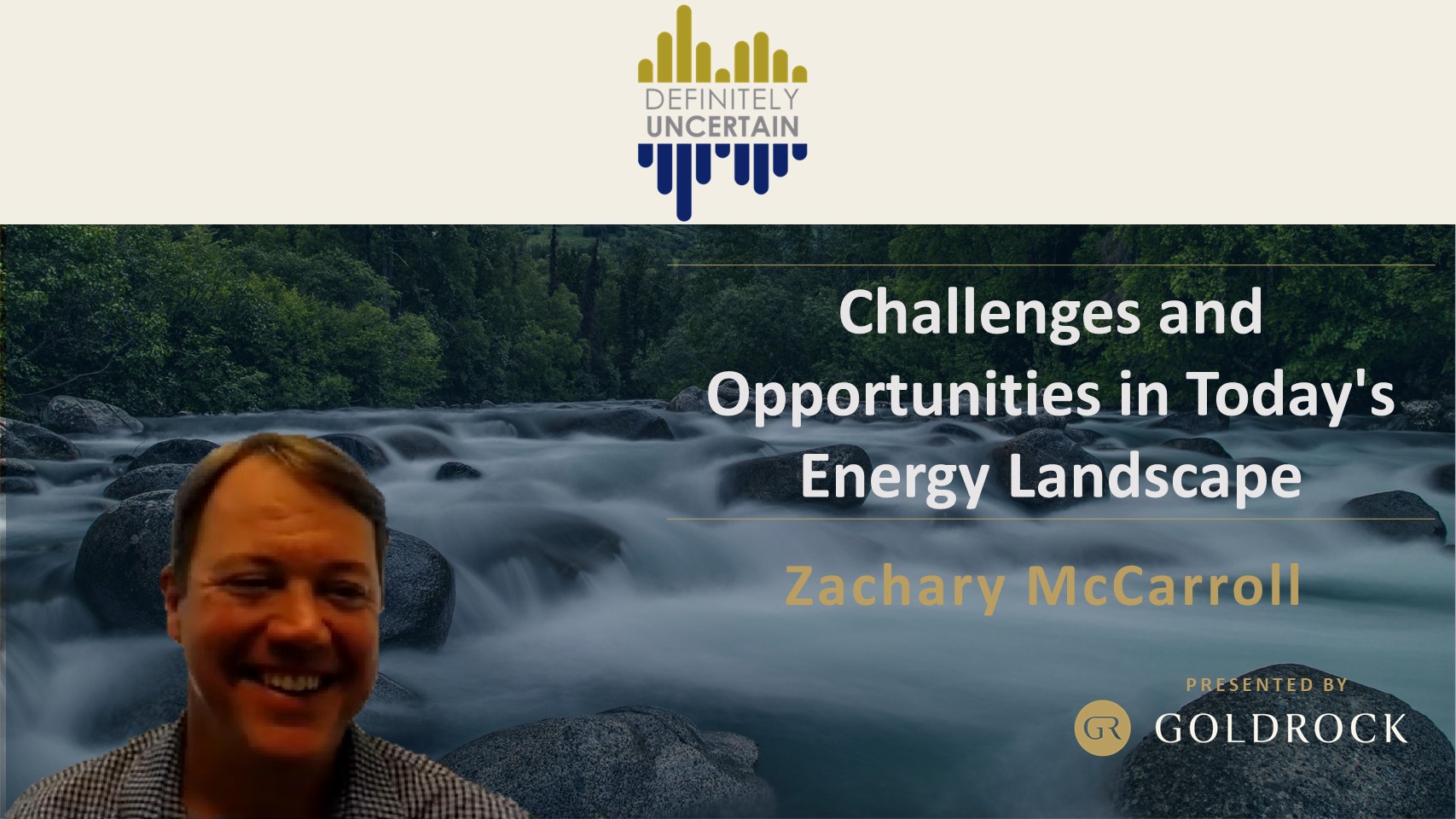 DEFINITELY UNCERTAIN

Challenges and Opportunities in Today's Energy Landscape

Zachary McCarroll

PRESENTED BY

GR GOLDROCK